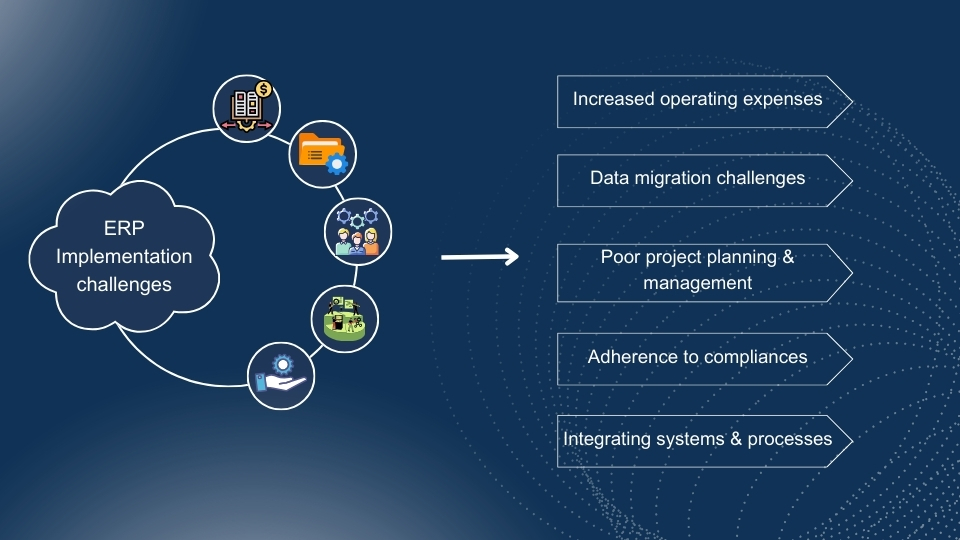 ERP Implementation challenges

Increased operating expenses

Data migration challenges

Poor project planning & management

Adherence to compliances

Integrating systems & processes